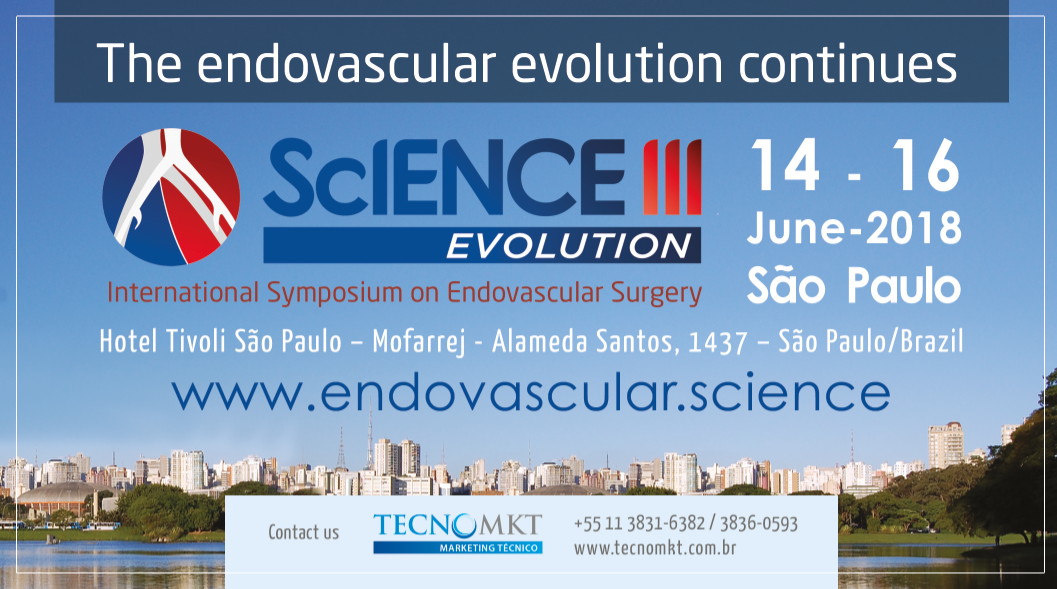 The endovascular evolution continues

ScIENCE III
EVOLUTION
International Symposium on Endovascular Surgery

14 - 16
June-2018
São Paulo

Hotel Tivoli São Paulo – Mofarrej - Alameda Santos, 1437 – São Paulo/Brazil

www.endovascular.science

Contact us

TECNOMKT
MARKETING TÉCNICO

+55 11 3831-6382 / 3836-0593
www.tecnomkt.com.br